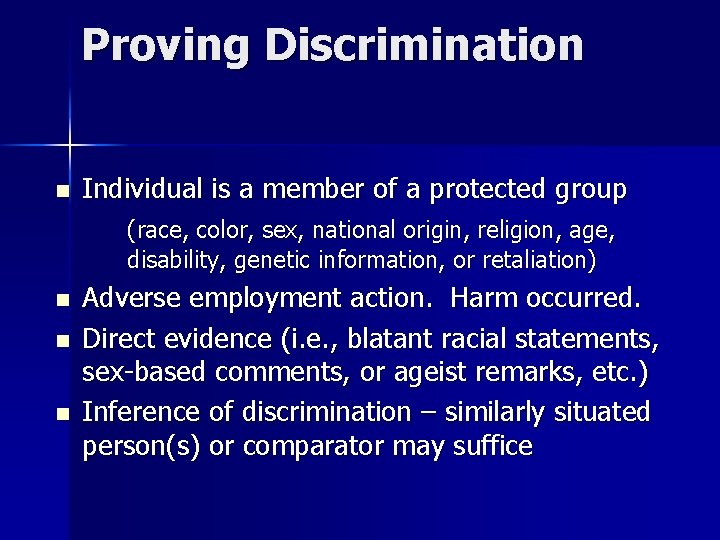 Proving Discrimination

- Individual is a member of a protected group

(race, color, sex, national origin, religion, age, disability, genetic information, or retaliation)

- Adverse employment action. Harm occurred.
- Direct evidence (i.e., blatant racial statements, sex-based comments, or ageist remarks, etc.)
- Inference of discrimination – similarly situated person(s) or comparator may suffice